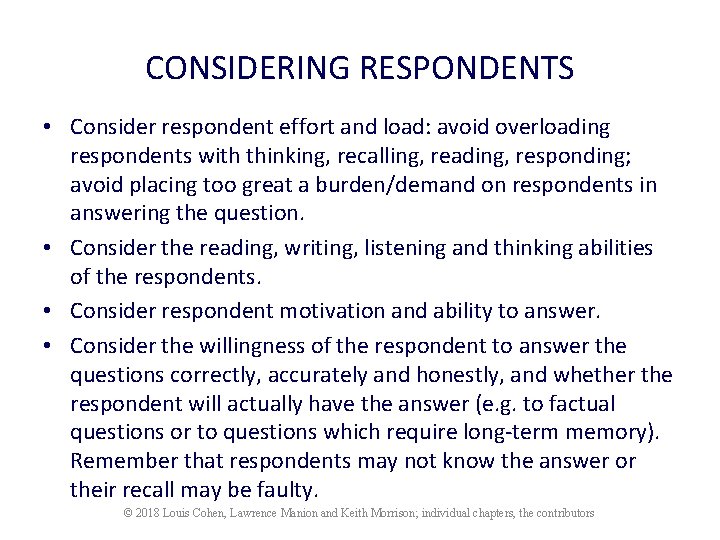 CONSIDERING RESPONDENTS

• Consider respondent effort and load: avoid overloading respondents with thinking, recalling, reading, responding; avoid placing too great a burden/demand on respondents in answering the question.

• Consider the reading, writing, listening and thinking abilities of the respondents.

• Consider respondent motivation and ability to answer.

• Consider the willingness of the respondent to answer the questions correctly, accurately and honestly, and whether the respondent will actually have the answer (e.g. to factual questions or to questions which require long-term memory). Remember that respondents may not know the answer or their recall may be faulty.

© 2018 Louis Cohen, Lawrence Manion and Keith Morrison; individual chapters, the contributors